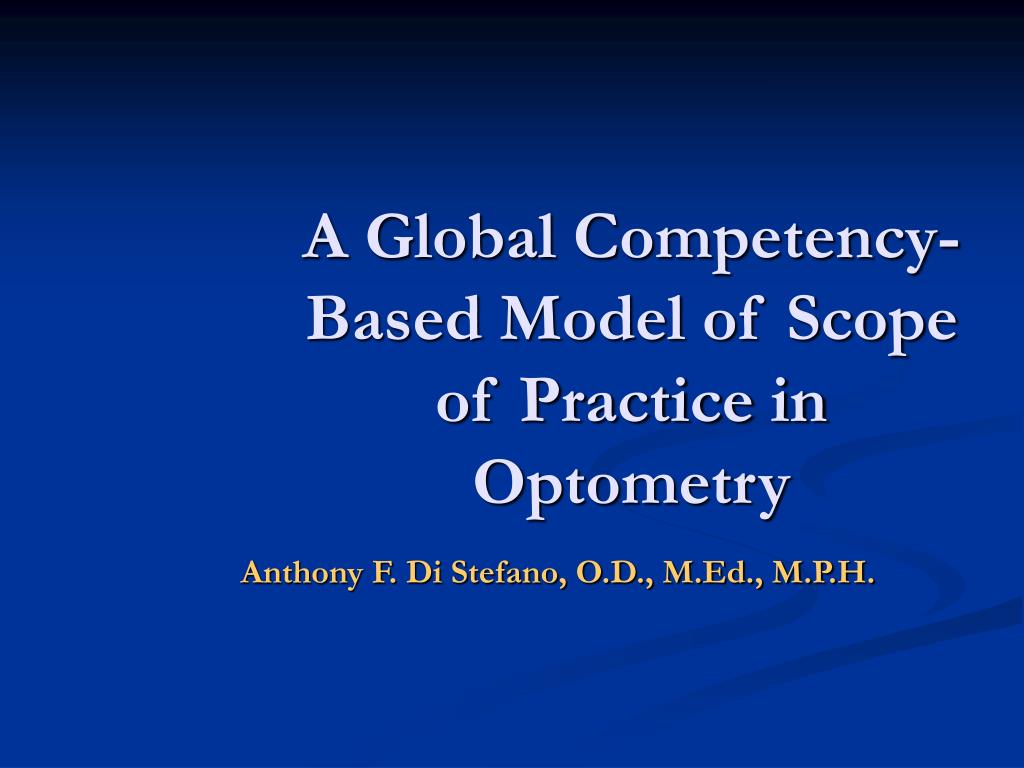 A Global Competency-Based Model of Scope of Practice in Optometry

Anthony F. Di Stefano, O.D., M.Ed., M.P.H.